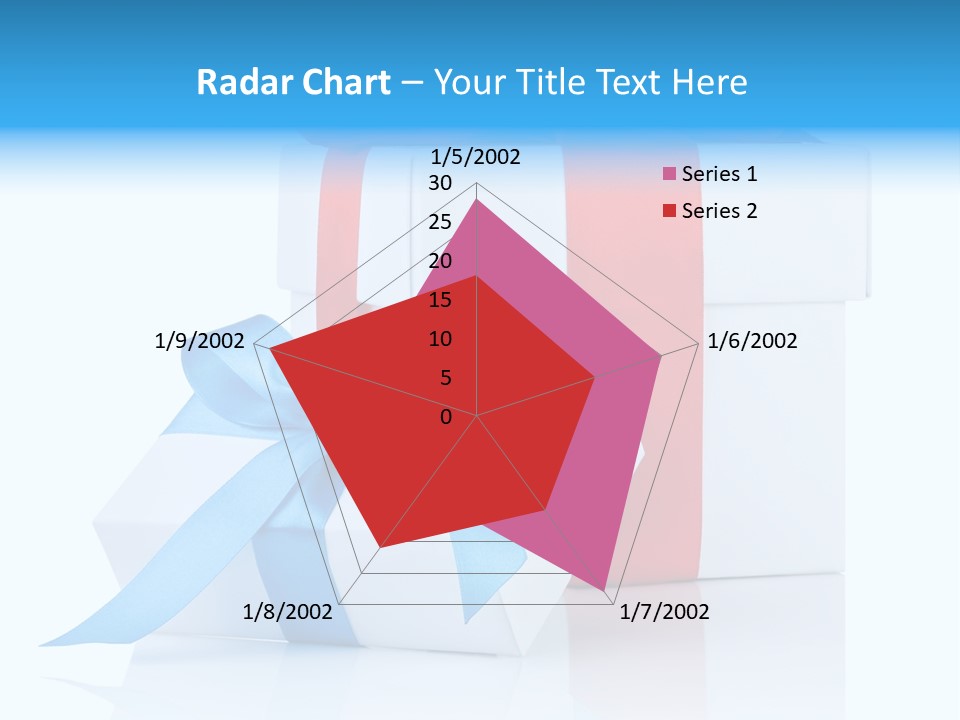 Radar Chart – Your Title Text Here

1/5/2002
30
25
20
15
10
5
0
1/6/2002
1/7/2002
1/8/2002
1/9/2002

Series 1
Series 2